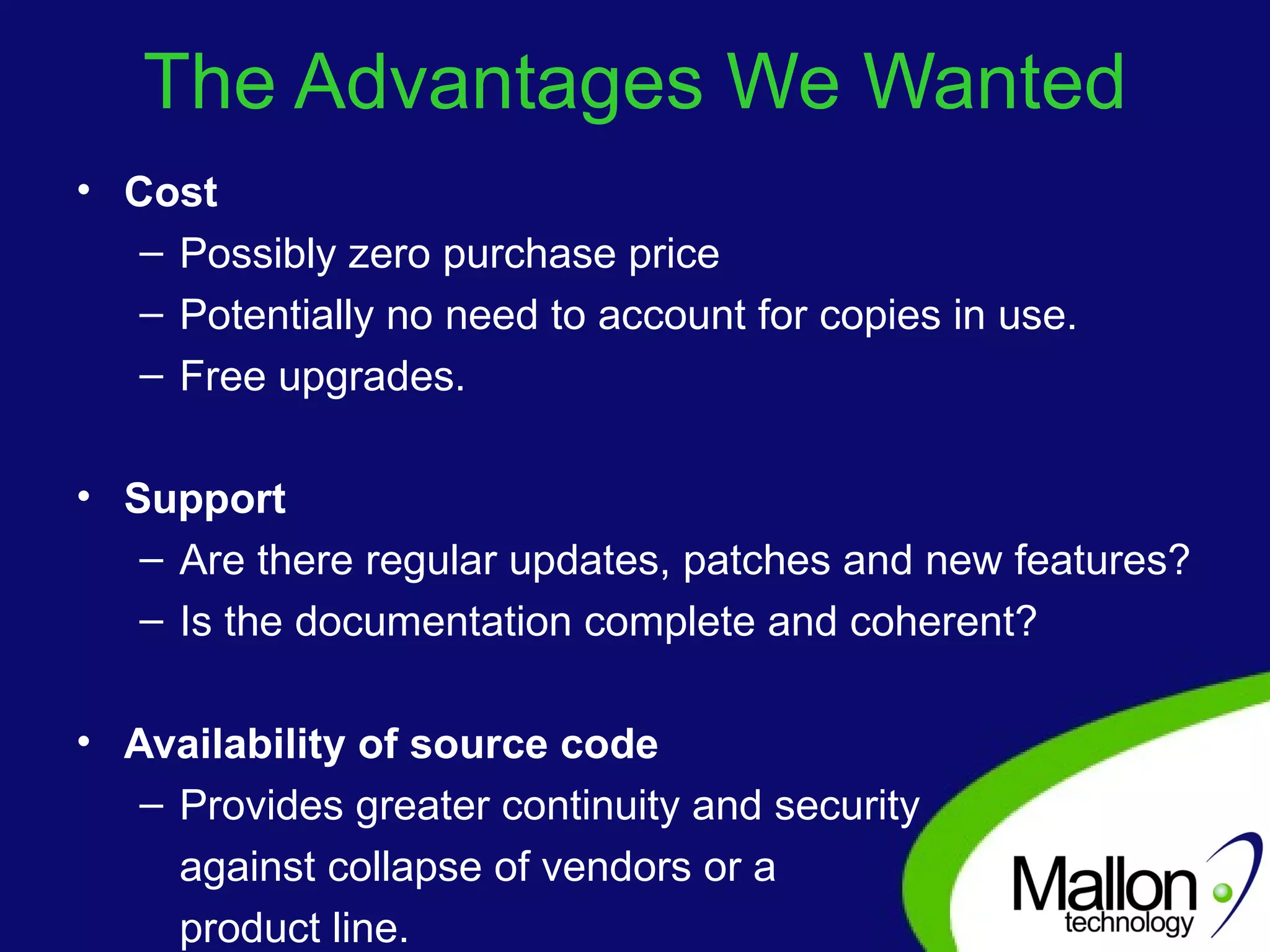 The Advantages We Wanted

• Cost
– Possibly zero purchase price
– Potentially no need to account for copies in use.
– Free upgrades.

• Support
– Are there regular updates, patches and new features?
– Is the documentation complete and coherent?

• Availability of source code
– Provides greater continuity and security against collapse of vendors or a product line.

Mallon technology